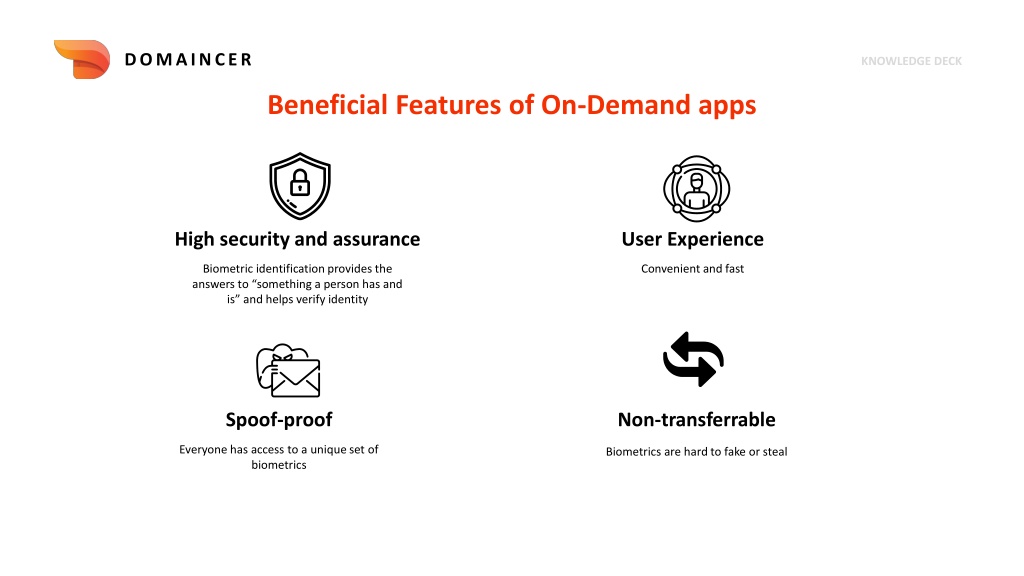 DOMAINCER

KNOWLEDGE DECK

Beneficial Features of On-Demand apps

High security and assurance

Biometric identification provides the answers to "something a person has and is" and helps verify identity

User Experience

Convenient and fast

Spoof-proof

Everyone has access to a unique set of biometrics

Non-transferrable

Biometrics are hard to fake or steal